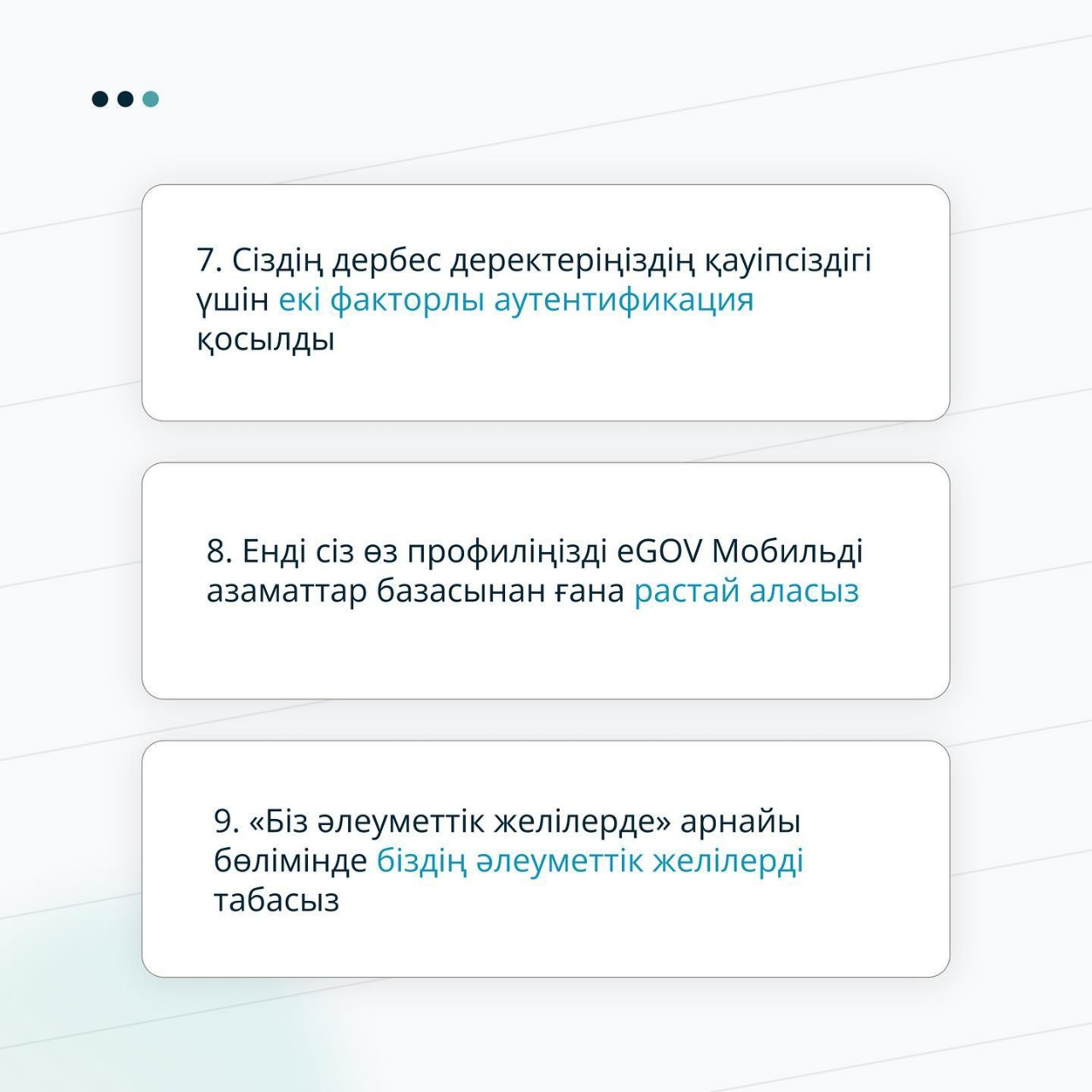 7. Сіздің дербес деректеріңіздің қауіпсіздігі үшін екі факторлы аутентификация қосылды

8. Енді сіз өз профиліңізді eGOV Мобильді азаматтар базасынан ғана растай аласыз

9. «Біз әлеуметтік желілерде» арнайы бөлімінде біздің әлеуметтік желілерді табасыз